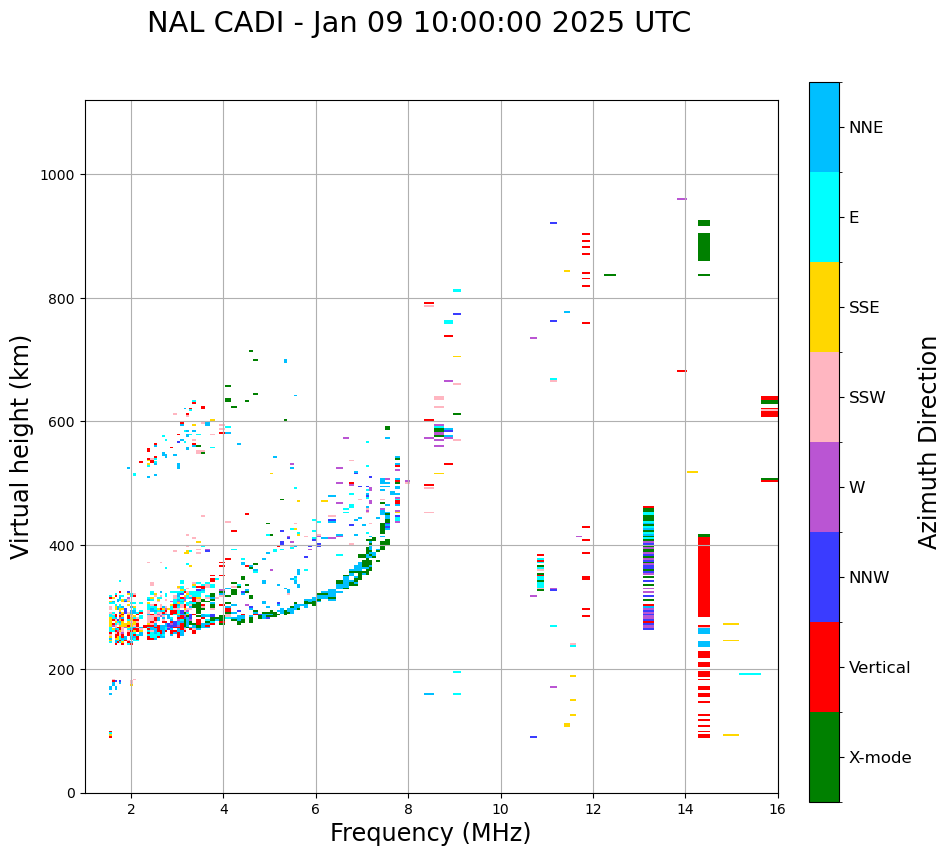 NAL CADI - Jan 09 10:00:00 2025 UTC

Virtual height (km)

1000
800
600
400
200
0

2
4
6
8
10
12
14
16

Frequency (MHz)

NNE
E
SSE
SSW
W
NNW
Vertical
X-mode

Azimuth Direction